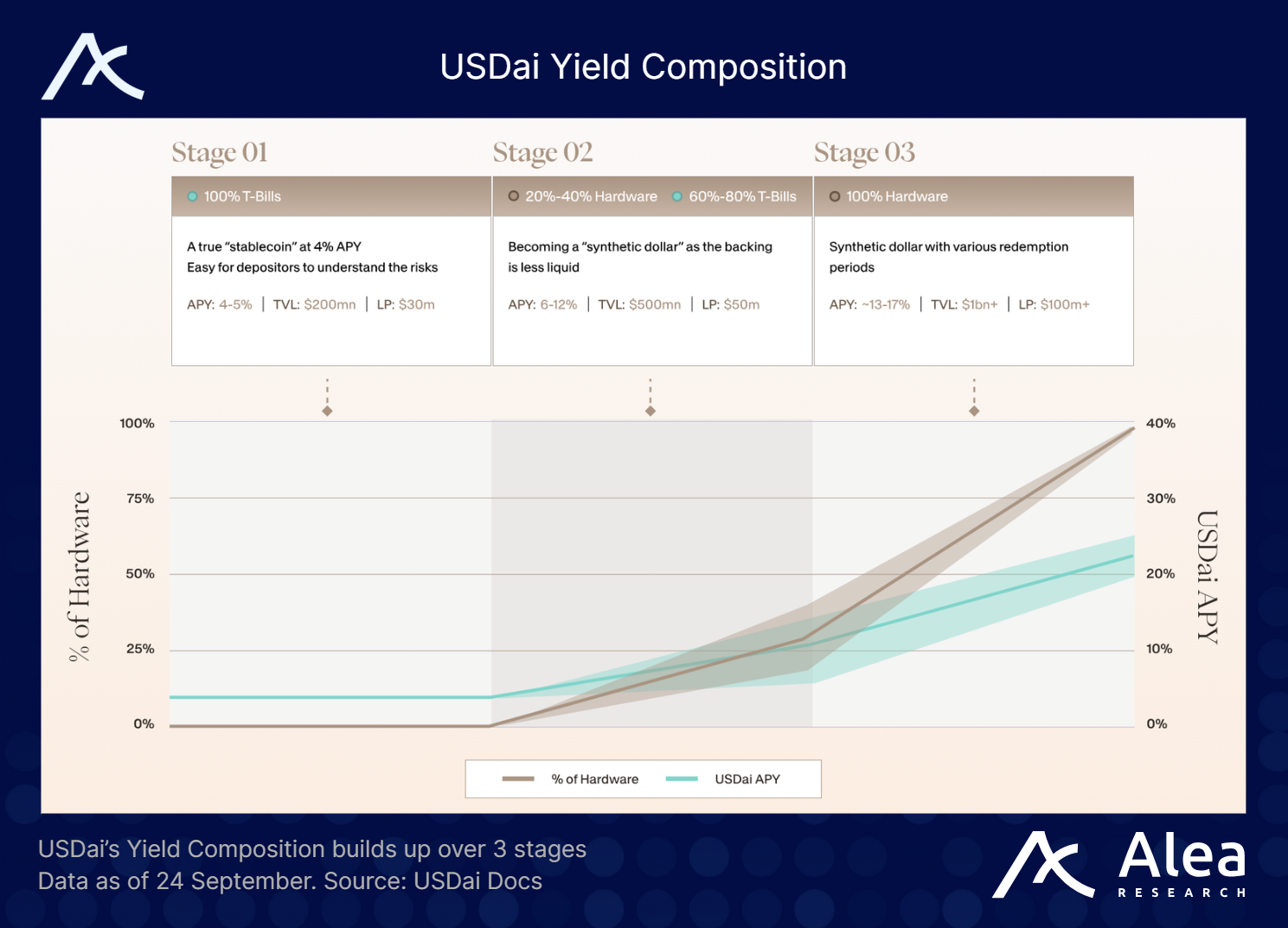 USDai Yield Composition

Stage 01

100% T-Bills

A true "stablecoin" at 4% APY
Easy for depositors to understand the risks

APY: 4-5% | TVL: $200mn | LP: $30m

Stage 02

20%-40% Hardware 60%-80% T-Bills

Becoming a "synthetic dollar" as the backing is less liquid

APY: 6-12% | TVL: $500mn | LP: $50m

Stage 03

100% Hardware

Synthetic dollar with various redemption periods

APY: ~13-17% | TVL: $1bn+ | LP: $100m+

% of Hardware

100%
75%
50%
25%
0%

USDai APY

40%
30%
20%
10%
0%

% of Hardware USDai APY

USDai's Yield Composition builds up over 3 stages
Data as of 24 September. Source: USDai Docs

Alea
RESEARCH